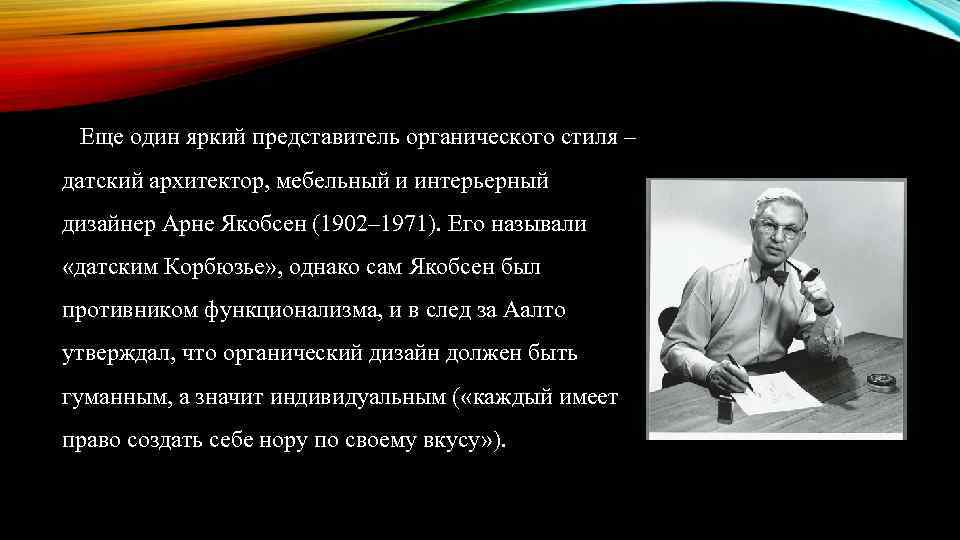 Еще один яркий представитель органического стиля – датский архитектор, мебельный и интерьерный дизайнер Арне Якобсен (1902–1971). Его называли «датским Корбюзье», однако сам Якобсен был противником функционализма, и в след за Аалто утверждал, что органический дизайн должен быть гуманным, а значит индивидуальным («каждый имеет право создать себе нору по своему вкусу»).